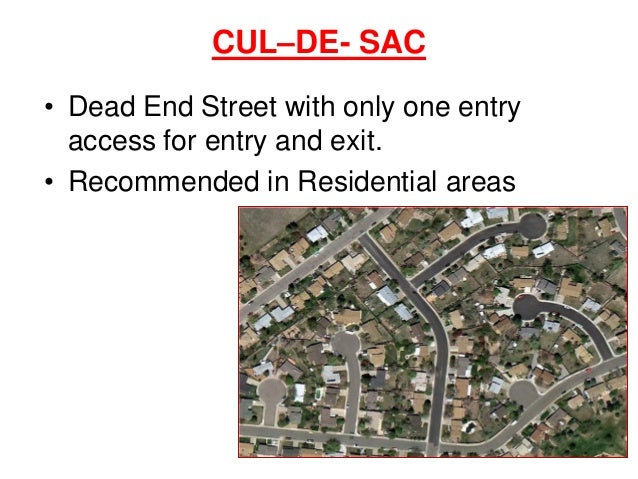 CUL–DE- SAC

• Dead End Street with only one entry access for entry and exit.

• Recommended in Residential areas